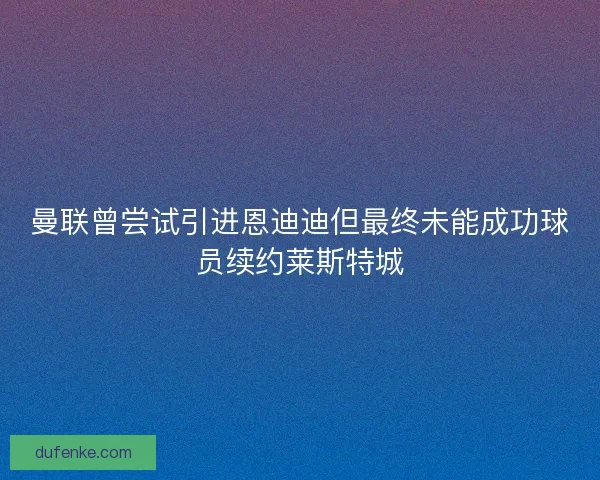 曼联曾尝试引进恩迪迪但最终未能成功球员续约莱斯特城

dufenke.com